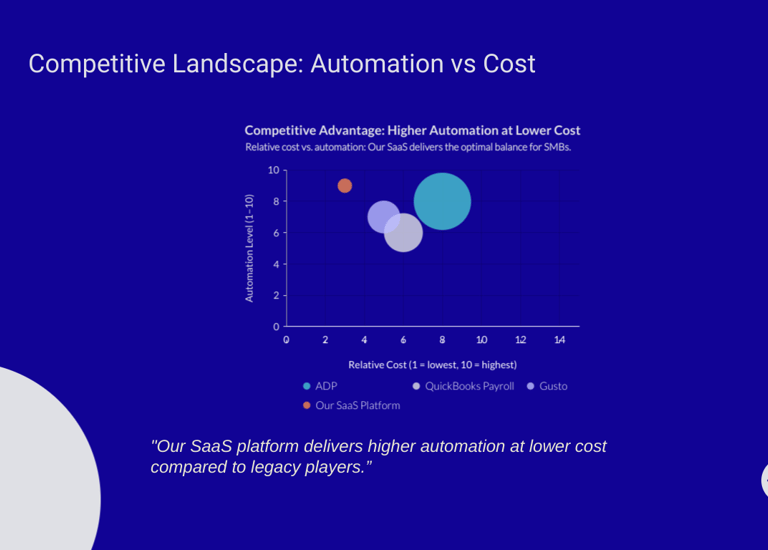 Competitive Landscape: Automation vs Cost

Competitive Advantage: Higher Automation at Lower Cost
Relative cost vs. automation: Our SaaS delivers the optimal balance for SMBs.

Automation Level (1-10)

10
8
6
4
2
0

0 2 4 6 8 10 12 14

Relative Cost (1 = lowest, 10 = highest)

ADP
QuickBooks Payroll
Gusto
Our SaaS Platform

"Our SaaS platform delivers higher automation at lower cost compared to legacy players."